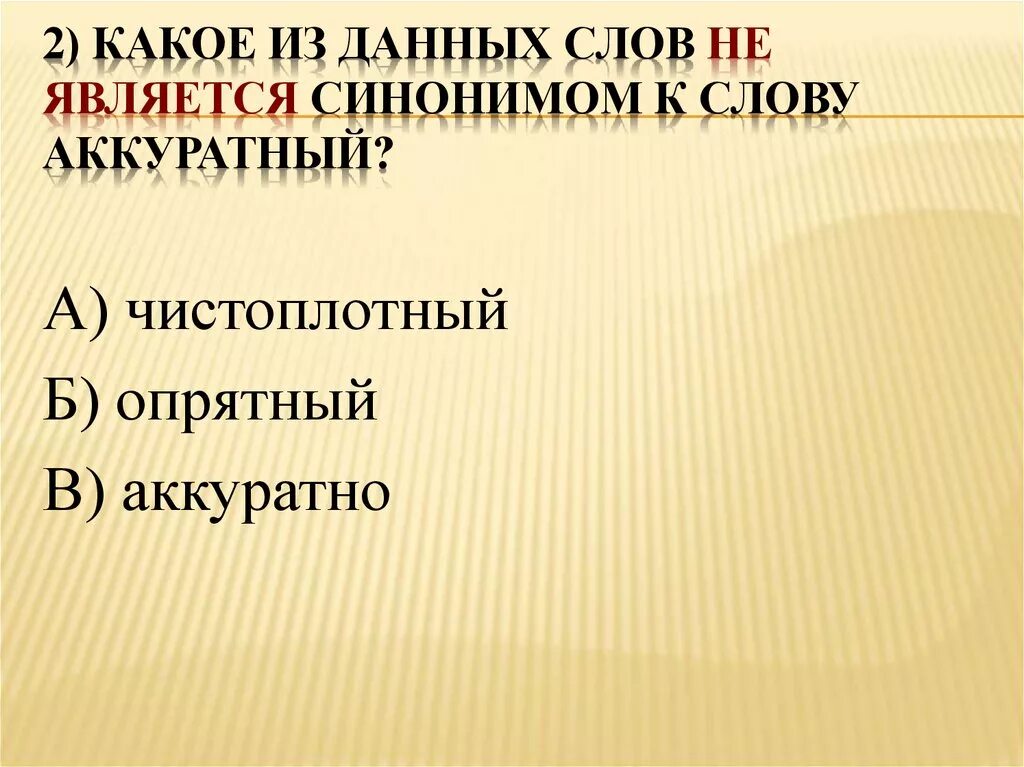 2) КАКОЕ ИЗ ДАННЫХ СЛОВ НЕ ЯВЛЯЕТСЯ СИНОНИМОМ К СЛОВУ АККУРАТНЫЙ?

А) чистоплотный

Б) опрятный

В) аккуратно